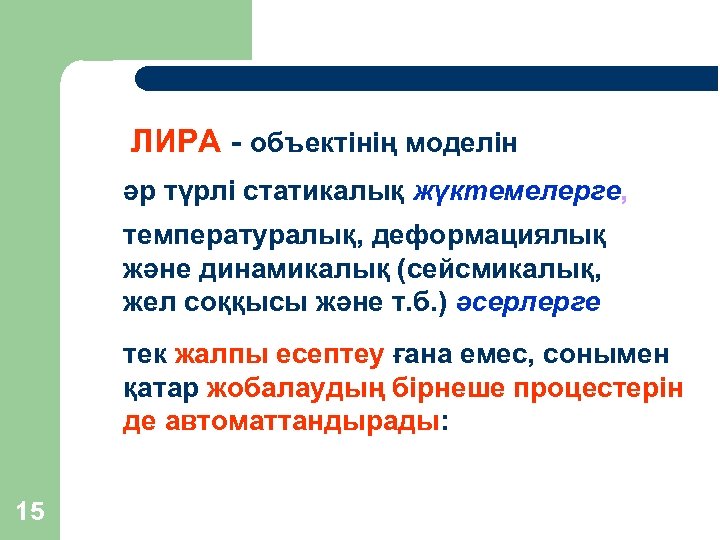 ЛИРА - объектінің моделін

әр түрлі статикалық жүктемелерге,

температуралық, деформациялық және динамикалық (сейсмикалық, жел соққысы және т.б.) әсерлерге

тек жалпы есептеу ғана емес, сонымен қатар жобалаудың бірнеше процестерін де автоматтандырады:

15